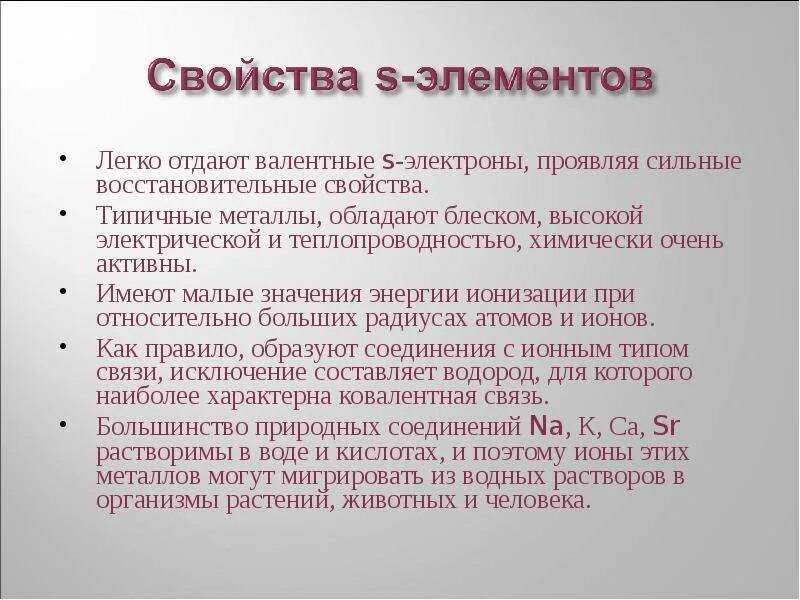 Свойства s-элементов

• Легко отдают валентные s-электроны, проявляя сильные восстановительные свойства.
• Типичные металлы, обладают блеском, высокой электрической и теплопроводностью, химически очень активны.
• Имеют малые значения энергии ионизации при относительно больших радиусах атомов и ионов.
• Как правило, образуют соединения с ионным типом связи, исключение составляет водород, для которого наиболее характерна ковалентная связь.
• Большинство природных соединений Na, K, Ca, Sr растворимы в воде и кислотах, и поэтому ионы этих металлов могут мигрировать из водных растворов в организмы растений, животных и человека.